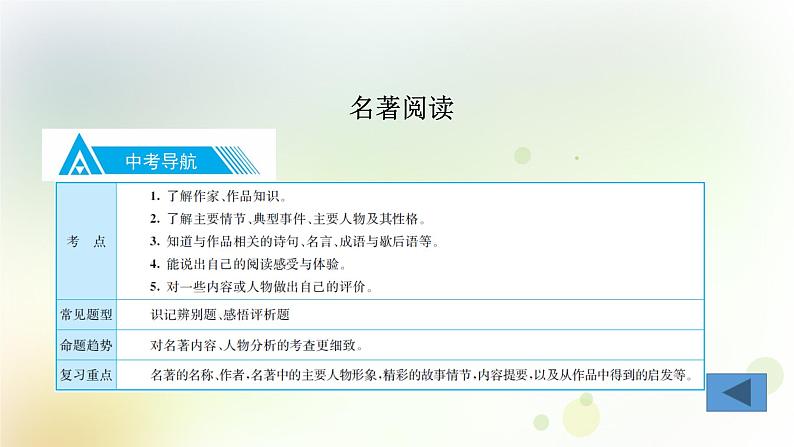 名著阅读

中考导航

| 考　点 | 1. 了解作家、作品知识。<br>2. 了解主要情节、典型事件、主要人物及其性格。<br>3. 知道与作品相关的诗句、名言、成语与歇后语等。<br>4. 能说出自己的阅读感受与体验。<br>5. 对一些内容或人物做出自己的评价。 |
|---|---|
| 常见题型 | 识记辨别题、感悟评析题 |
| 命题趋势 | 对名著内容、人物分析的考查更细致。 |
| 复习重点 | 名著的名称、作者，名著中的主要人物形象，精彩的故事情节，内容提要，以及从作品中得到的启发等。 |